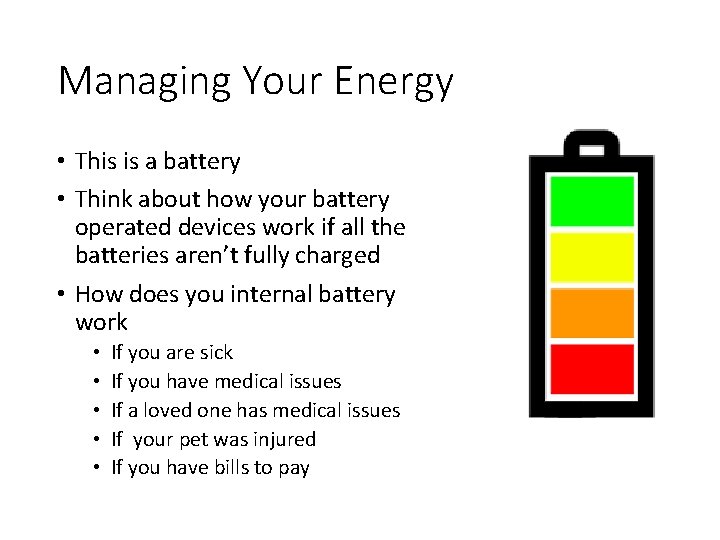 Managing Your Energy

• This is a battery
• Think about how your battery operated devices work if all the batteries aren't fully charged
• How does you internal battery work
  • If you are sick
  • If you have medical issues
  • If a loved one has medical issues
  • If  your pet was injured
  • If you have bills to pay